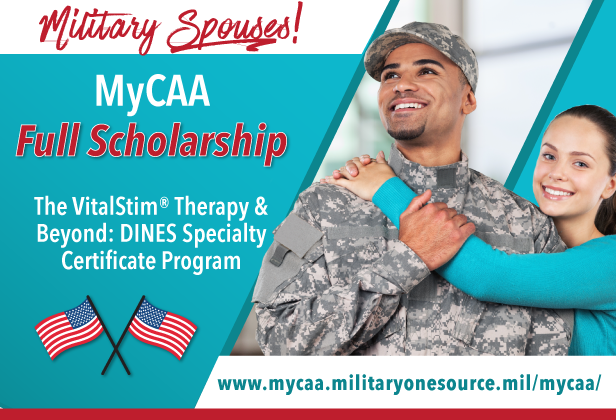 Military Spouses!

MyCAA
Full Scholarship

The VitalStim® Therapy & Beyond: DINES Specialty Certificate Program

www.mycaa.militaryonesource.mil/mycaa/